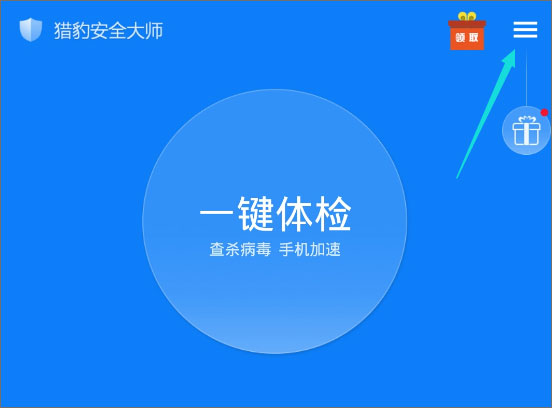 猎豹安全大师

领取

一键体检
查杀病毒 手机加速